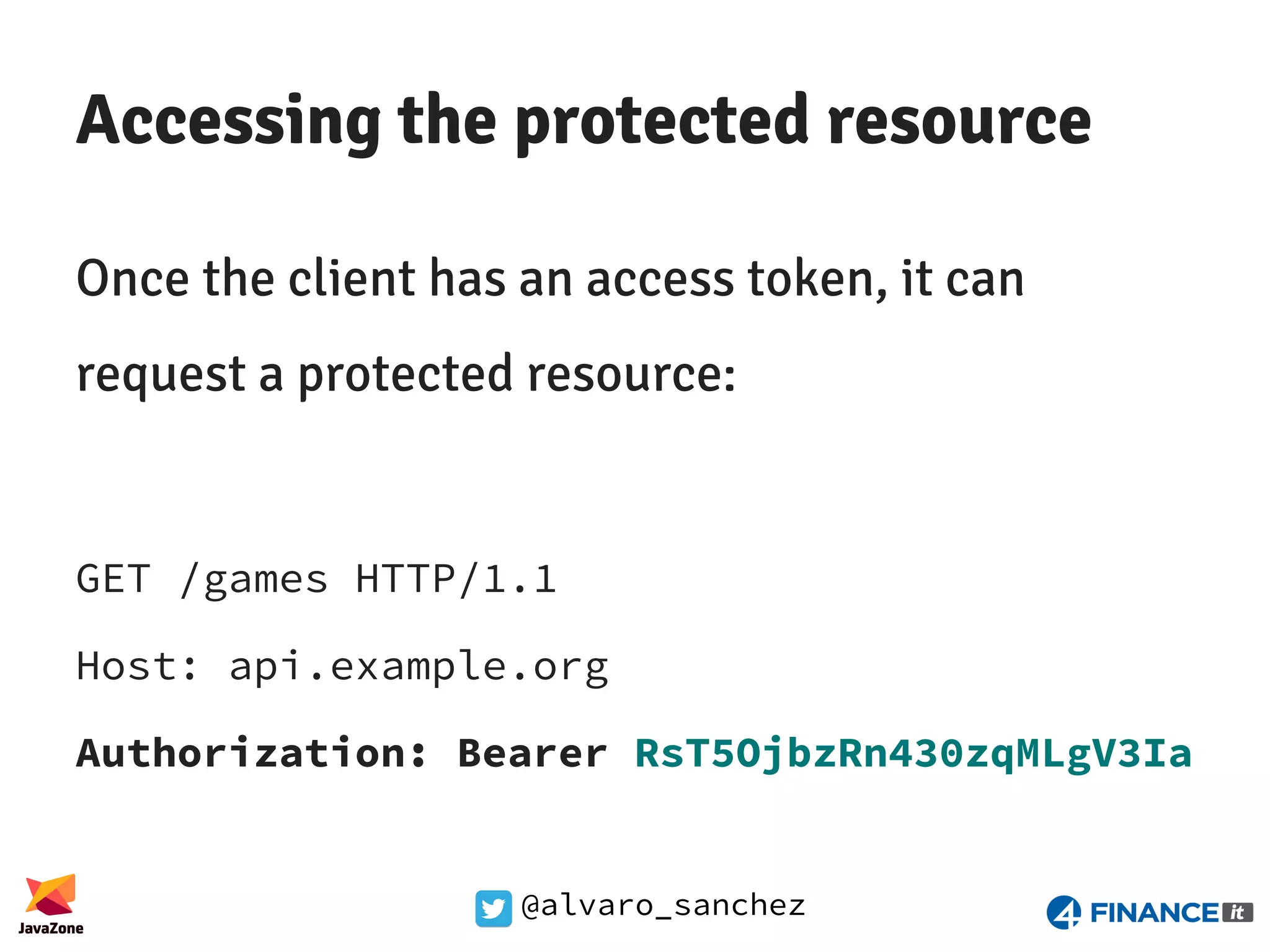 Accessing the protected resource

Once the client has an access token, it can request a protected resource:

GET /games HTTP/1.1

Host: api.example.org

Authorization: Bearer RsT5OjbzRn430zqMLgV3Ia

JavaZone

@alvaro_sanchez

4 FINANCE it